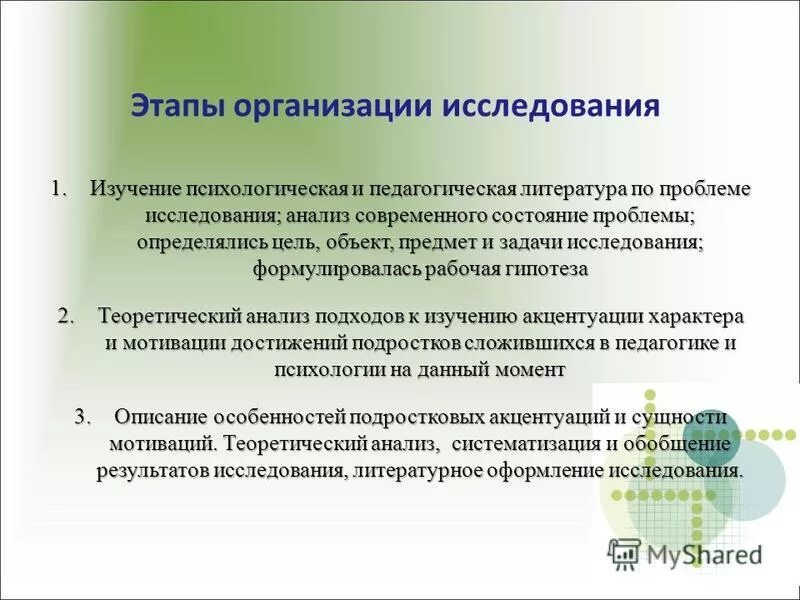 Этапы организации исследования

1. Изучение психологическая и педагогическая литература по проблеме исследования; анализ современного состояние проблемы; определялись цель, объект, предмет и задачи исследования; формулировалась рабочая гипотеза

2. Теоретический анализ подходов к изучению акцентуации характера и мотивации достижений подростков сложившихся в педагогике и психологии на данный момент

3. Описание особенностей подростковых акцентуаций и сущности мотиваций. Теоретический анализ, систематизация и обобщение результатов исследования, литературное оформление исследования.

MyShared